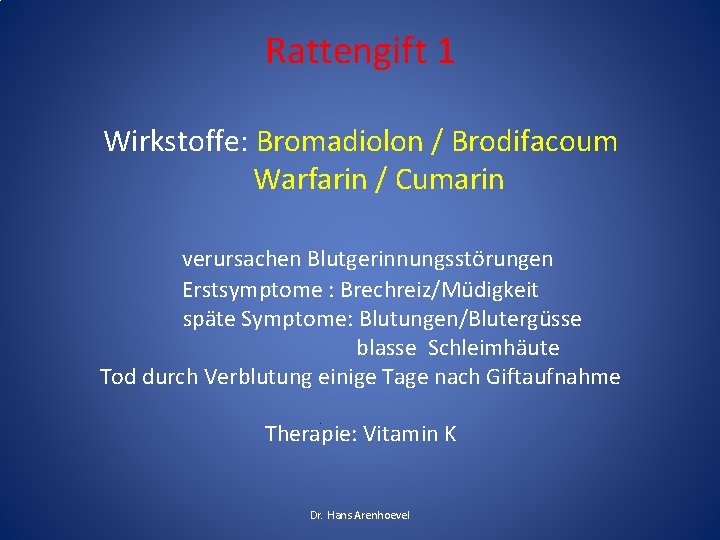 Rattengift 1

Wirkstoffe: Bromadiolon / Brodifacoum
Warfarin / Cumarin

verursachen Blutgerinnungsstörungen
Erstsymptome : Brechreiz/Müdigkeit
späte Symptome: Blutungen/Blutergüsse
blasse Schleimhäute
Tod durch Verblutung einige Tage nach Giftaufnahme

Therapie: Vitamin K

Dr. Hans Arenhoevel